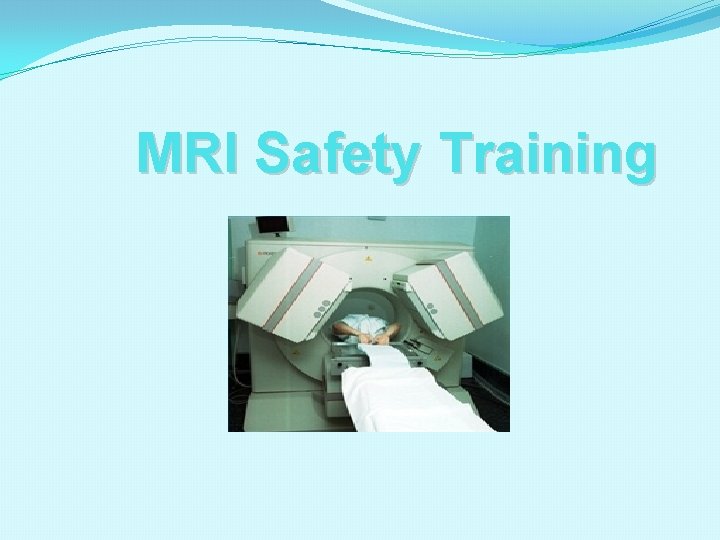 MRI Safety Training